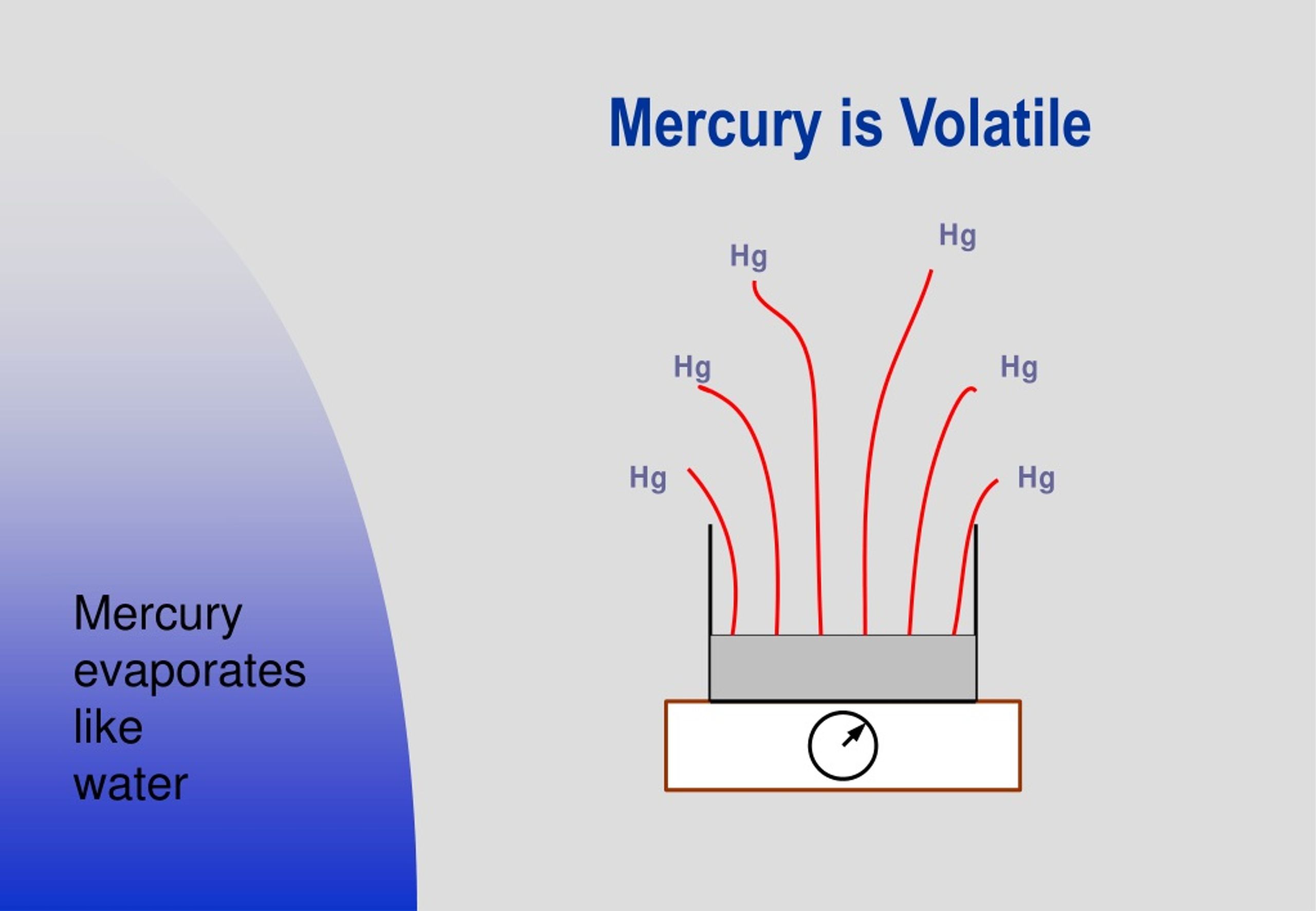 Mercury is Volatile

Hg
Hg
Hg
Hg
Hg
Hg

Mercury evaporates like water